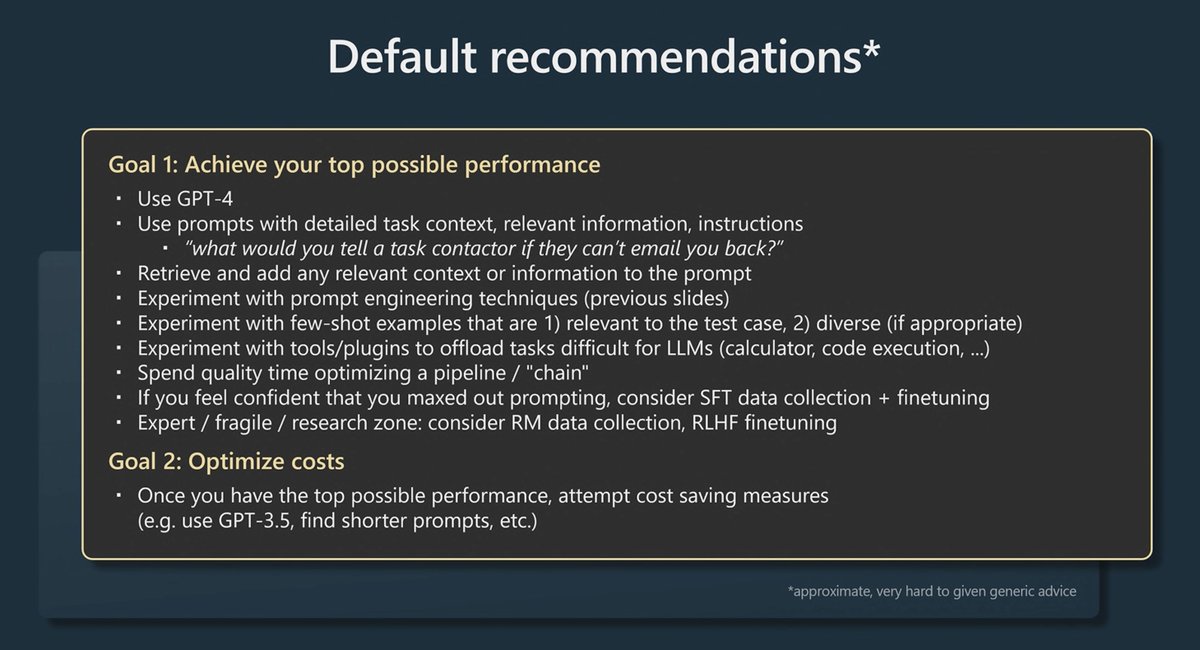 Default recommendations*

Goal 1: Achieve your top possible performance

- Use GPT-4
- Use prompts with detailed task context, relevant information, instructions
  - "what would you tell a task contactor if they can't email you back?"
- Retrieve and add any relevant context or information to the prompt
- Experiment with prompt engineering techniques (previous slides)
- Experiment with few-shot examples that are 1) relevant to the test case, 2) diverse (if appropriate)
- Experiment with tools/plugins to offload tasks difficult for LLMs (calculator, code execution, ...)
- Spend quality time optimizing a pipeline / "chain"
- If you feel confident that you maxed out prompting, consider SFT data collection + finetuning
- Expert / fragile / research zone: consider RM data collection, RLHF finetuning

Goal 2: Optimize costs

- Once you have the top possible performance, attempt cost saving measures (e.g. use GPT-3.5, find shorter prompts, etc.)

*approximate, very hard to given generic advice